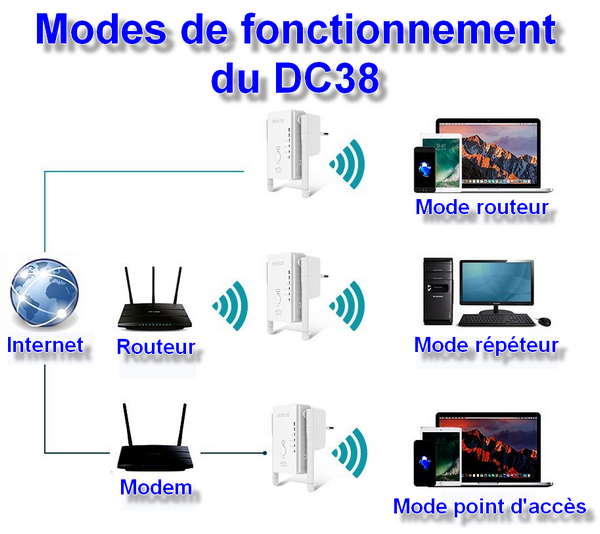 Modes de fonctionnement du DC38

Mode routeur

Internet

Routeur

Mode répéteur

Modem

Mode point d'accès